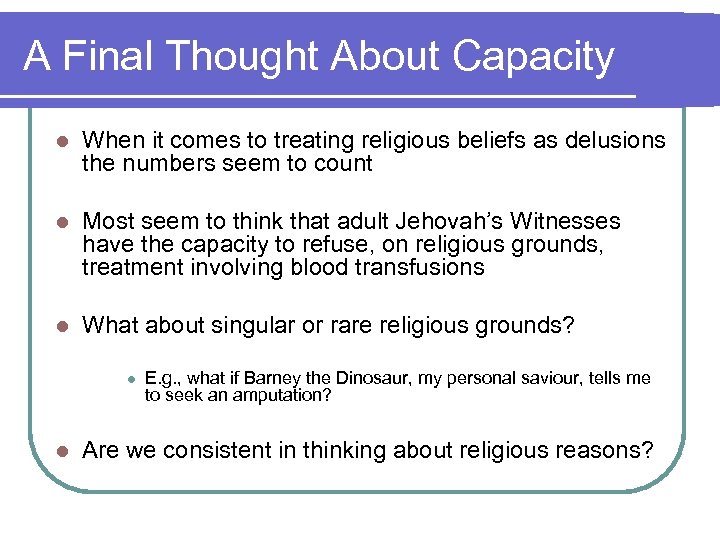 A Final Thought About Capacity

- When it comes to treating religious beliefs as delusions the numbers seem to count

- Most seem to think that adult Jehovah's Witnesses have the capacity to refuse, on religious grounds, treatment involving blood transfusions

- What about singular or rare religious grounds?

  - E.g., what if Barney the Dinosaur, my personal saviour, tells me to seek an amputation?

- Are we consistent in thinking about religious reasons?